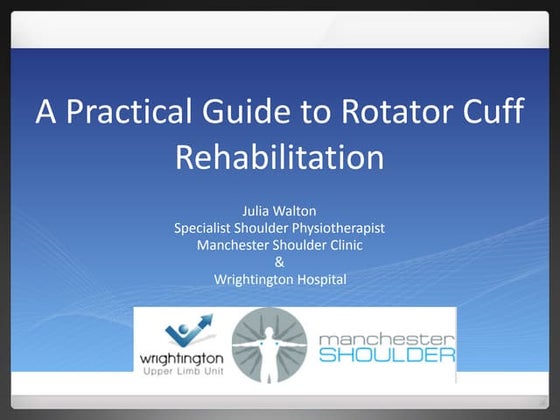 A Practical Guide to Rotator Cuff Rehabilitation

Julia Walton
Specialist Shoulder Physiotherapist
Manchester Shoulder Clinic
&
Wrightington Hospital

wrightington
Upper Limb Unit

manchester
SHOULDER